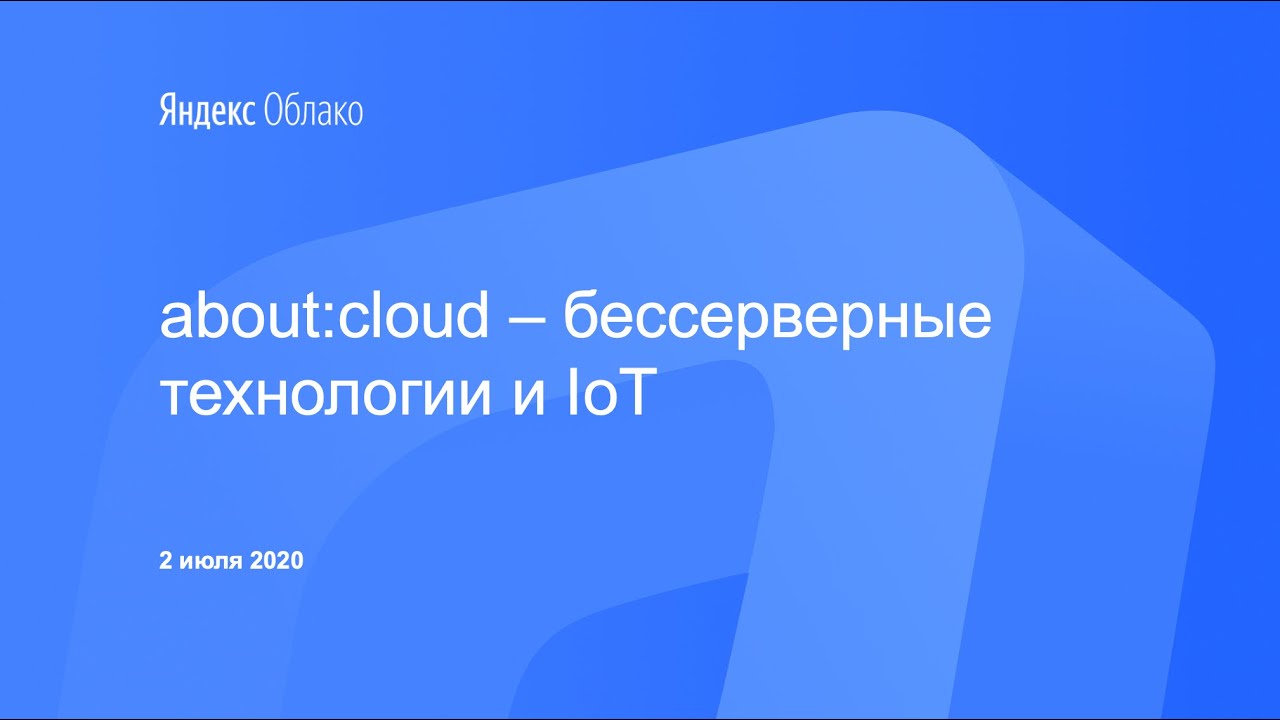 Яндекс Облако

about:cloud – бессерверные технологии и IoT

2 июля 2020